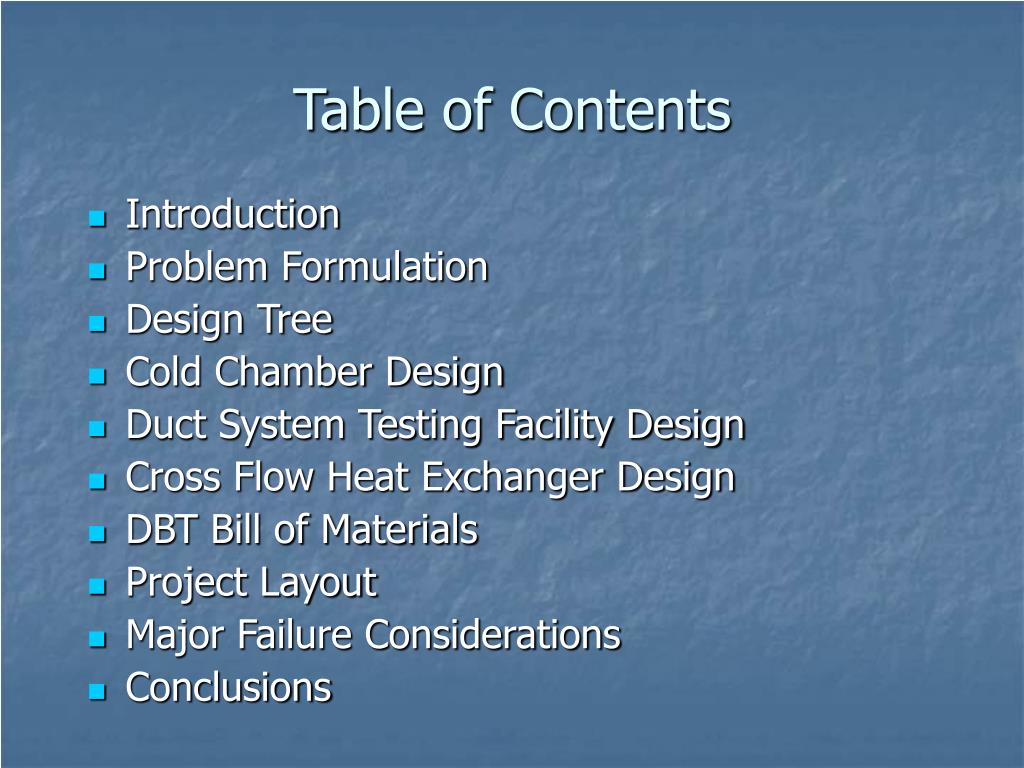 Table of Contents

- Introduction
- Problem Formulation
- Design Tree
- Cold Chamber Design
- Duct System Testing Facility Design
- Cross Flow Heat Exchanger Design
- DBT Bill of Materials
- Project Layout
- Major Failure Considerations
- Conclusions